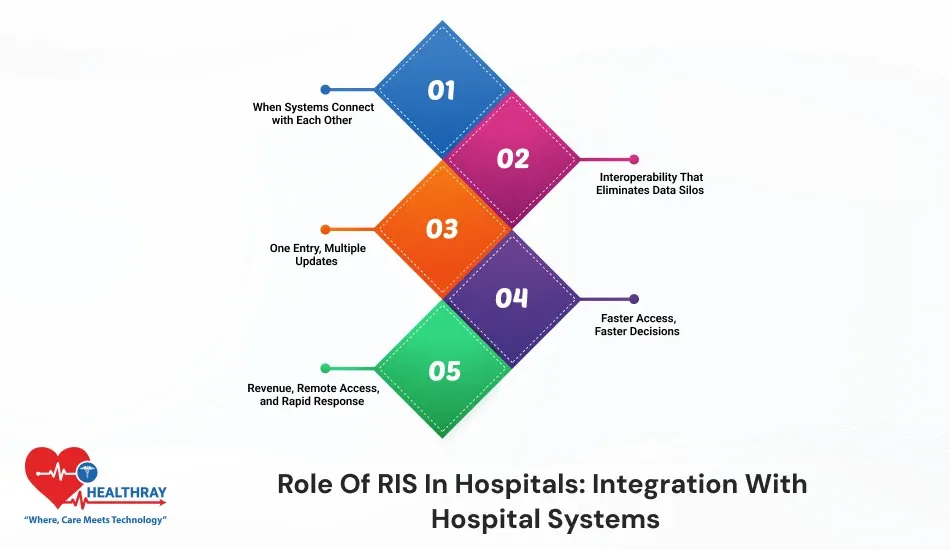 01
When Systems Connect with Each Other

02
Interoperability That Eliminates Data Silos

03
One Entry, Multiple Updates

04
Faster Access, Faster Decisions

05
Revenue, Remote Access, and Rapid Response

HEALTHRAY
"Where, Care Meets Technology"

Role Of RIS In Hospitals: Integration With Hospital Systems